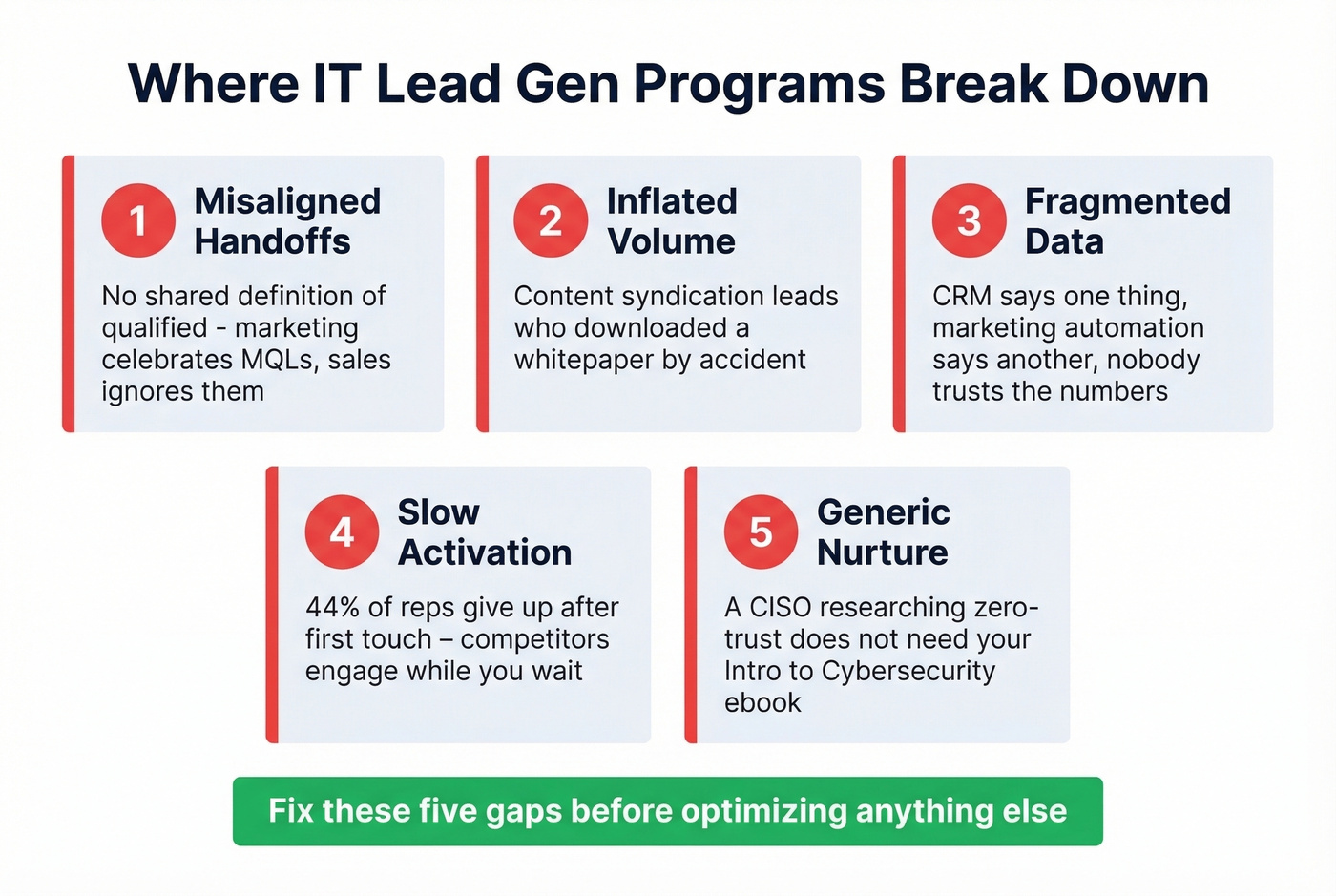 Where IT Lead Gen Programs Break Down

1 Misaligned Handoffs

No shared definition of qualified - marketing celebrates MQLs, sales ignores them

2 Inflated Volume

Content syndication leads who downloaded a whitepaper by accident

3 Fragmented Data

CRM says one thing, marketing automation says another, nobody trusts the numbers

4 Slow Activation

44% of reps give up after first touch – competitors engage while you wait

5 Generic Nurture

A CISO researching zero-trust does not need your Intro to Cybersecurity ebook

Fix these five gaps before optimizing anything else